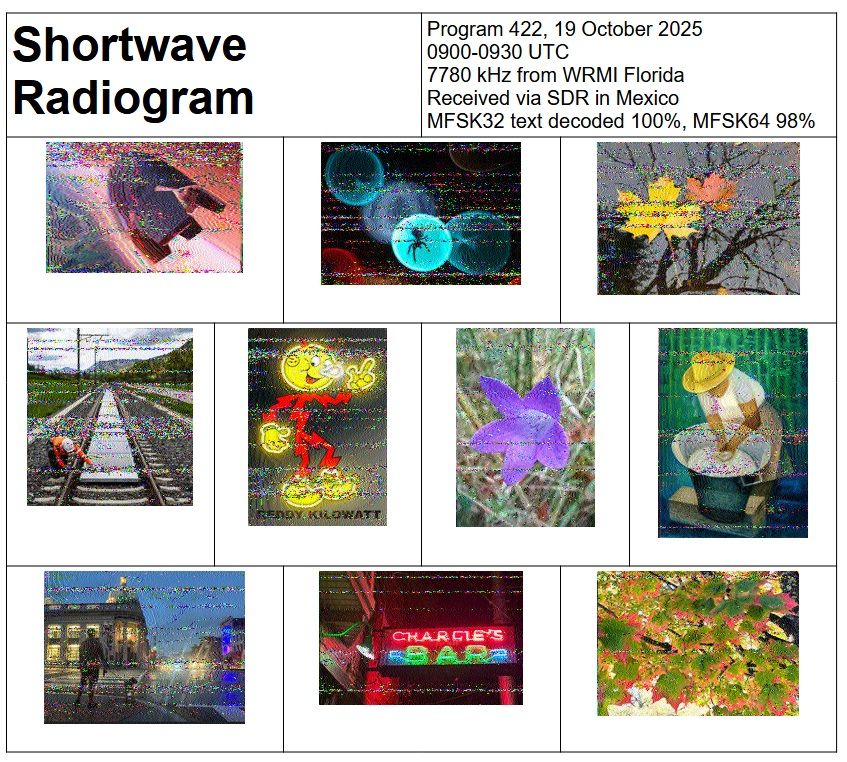 Shortwave Radiogram

Program 422, 19 October 2025
0900-0930 UTC
7780 kHz from WRMI Florida
Received via SDR in Mexico
MFSK32 text decoded 100%, MFSK64 98%

REDDY KILOWATT

CHARLIE'S BAR